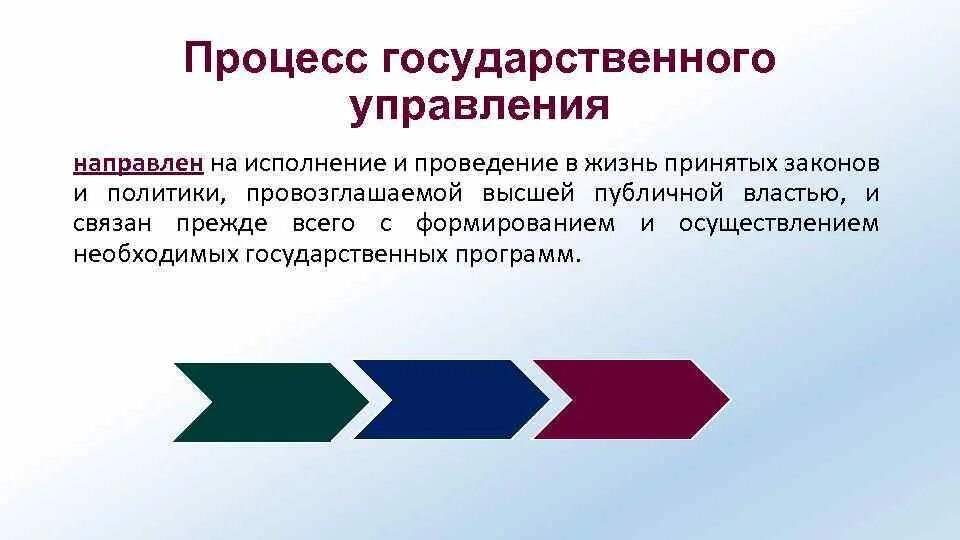 Процесс государственного управления

направлен на исполнение и проведение в жизнь принятых законов и политики, провозглашаемой высшей публичной властью, и связан прежде всего с формированием и осуществлением необходимых государственных программ.